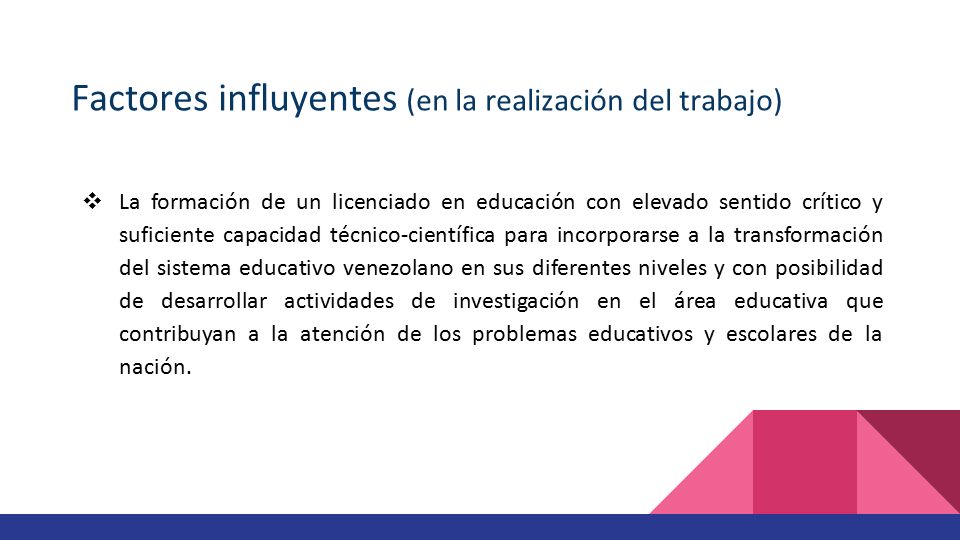 Factores influyentes (en la realización del trabajo)

❖ La formación de un licenciado en educación con elevado sentido crítico y suficiente capacidad técnico-científica para incorporarse a la transformación del sistema educativo venezolano en sus diferentes niveles y con posibilidad de desarrollar actividades de investigación en el área educativa que contribuyan a la atención de los problemas educativos y escolares de la nación.